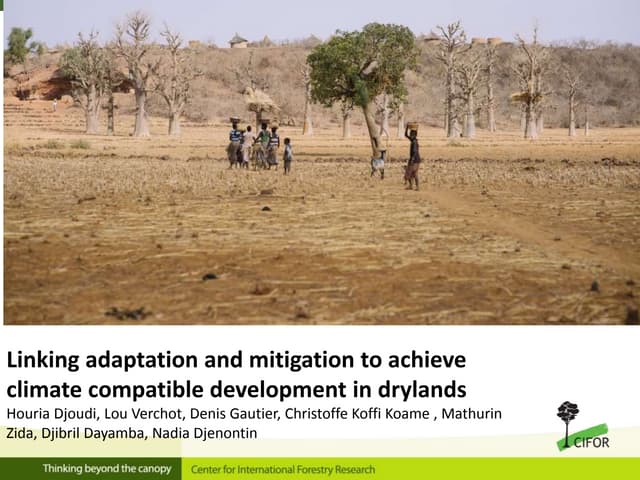 Linking adaptation and mitigation to achieve climate compatible development in drylands

Houria Djoudi, Lou Verchot, Denis Gautier, Christoffe Koffi Koame , Mathurin Zida, Djibril Dayamba, Nadia Djenontin

CIFOR

Thinking beyond the canopy

Center for International Forestry Research